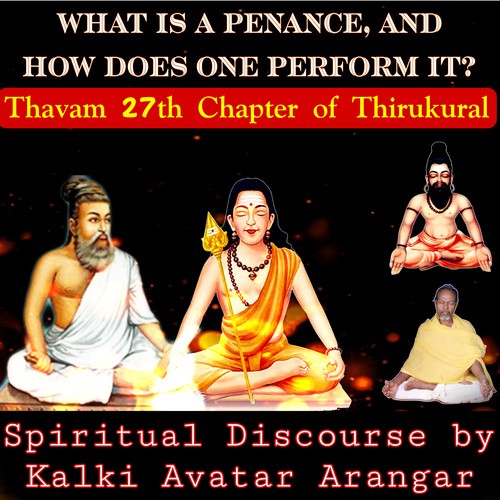 WHAT IS A PENANCE, AND HOW DOES ONE PERFORM IT?

Thavam 27th Chapter of Thirukural

Spiritual Discourse by Kalki Avatar Arangar